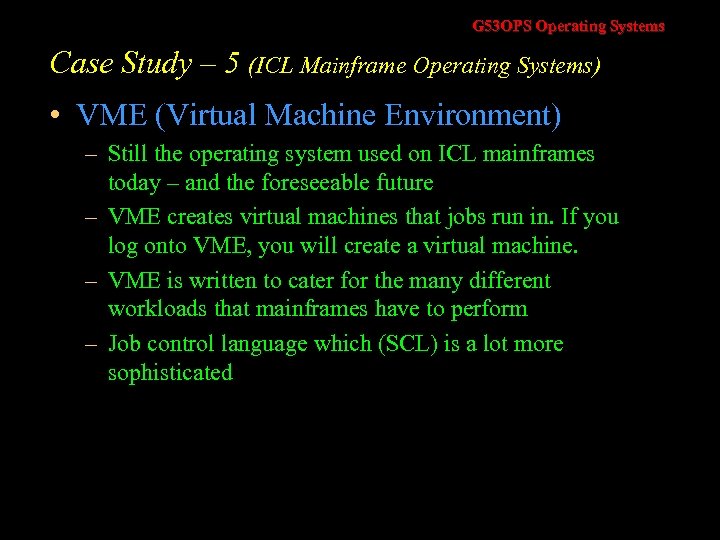 G53OPS Operating Systems

Case Study – 5 (ICL Mainframe Operating Systems)

• VME (Virtual Machine Environment)
– Still the operating system used on ICL mainframes today – and the foreseeable future
– VME creates virtual machines that jobs run in. If you log onto VME, you will create a virtual machine.
– VME is written to cater for the many different workloads that mainframes have to perform
– Job control language which (SCL) is a lot more sophisticated